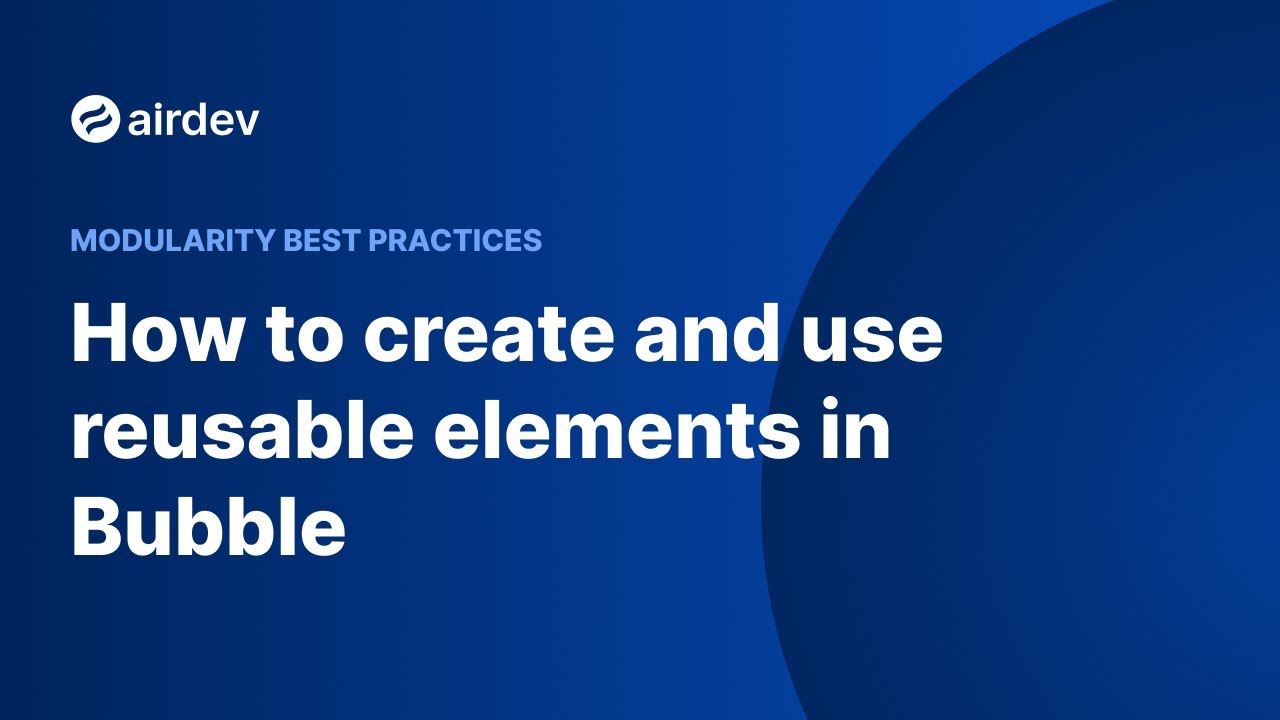 airdev

MODULARITY BEST PRACTICES

How to create and use reusable elements in Bubble